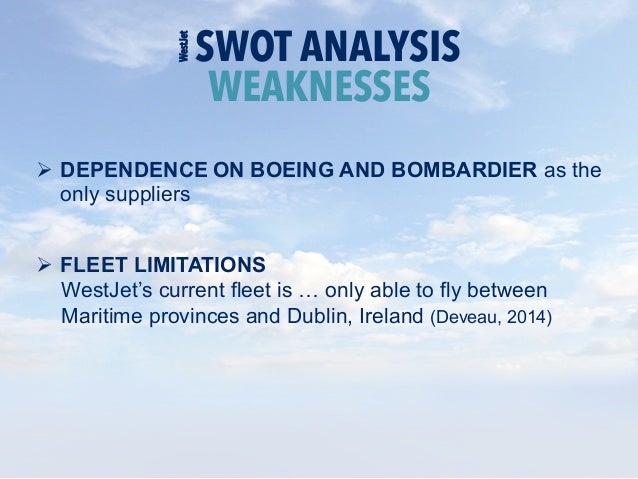 WestJet SWOT ANALYSIS
WEAKNESSES

➢ DEPENDENCE ON BOEING AND BOMBARDIER as the only suppliers

➢ FLEET LIMITATIONS
WestJet's current fleet is … only able to fly between Maritime provinces and Dublin, Ireland (Deveau, 2014)